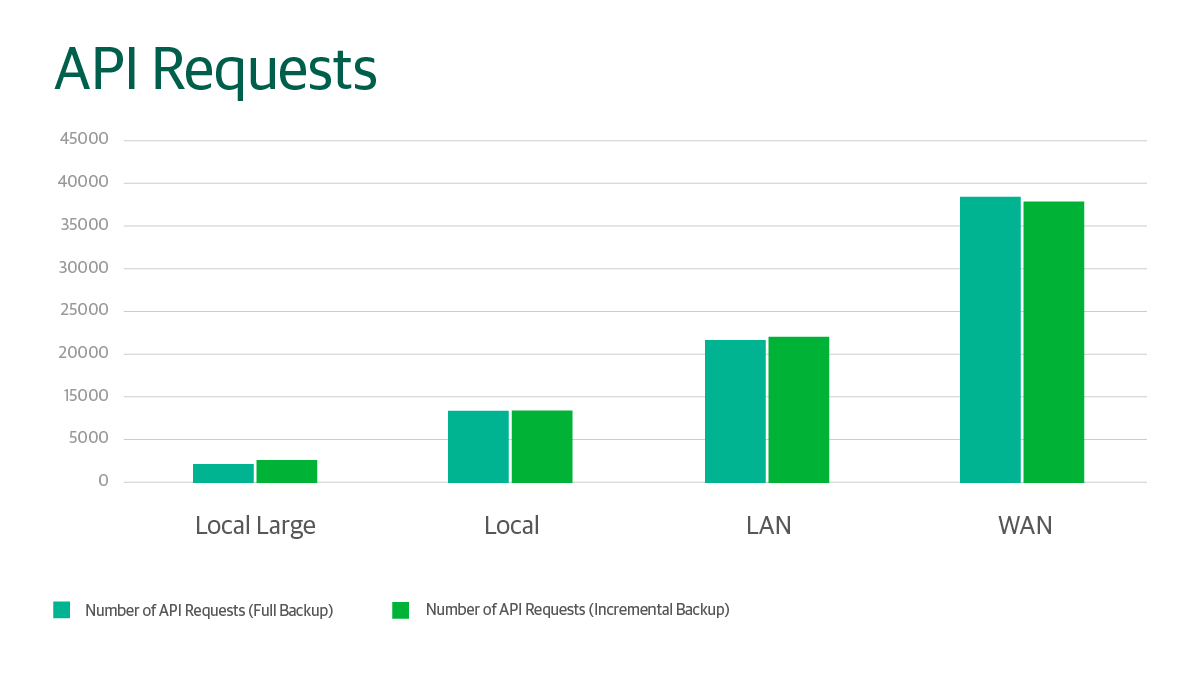 API Requests

45000
40000
35000
30000
25000
20000
15000
5000
0

Local Large
Local
LAN
WAN

Number of API Requests (Full Backup)
Number of API Requests (Incremental Backup)